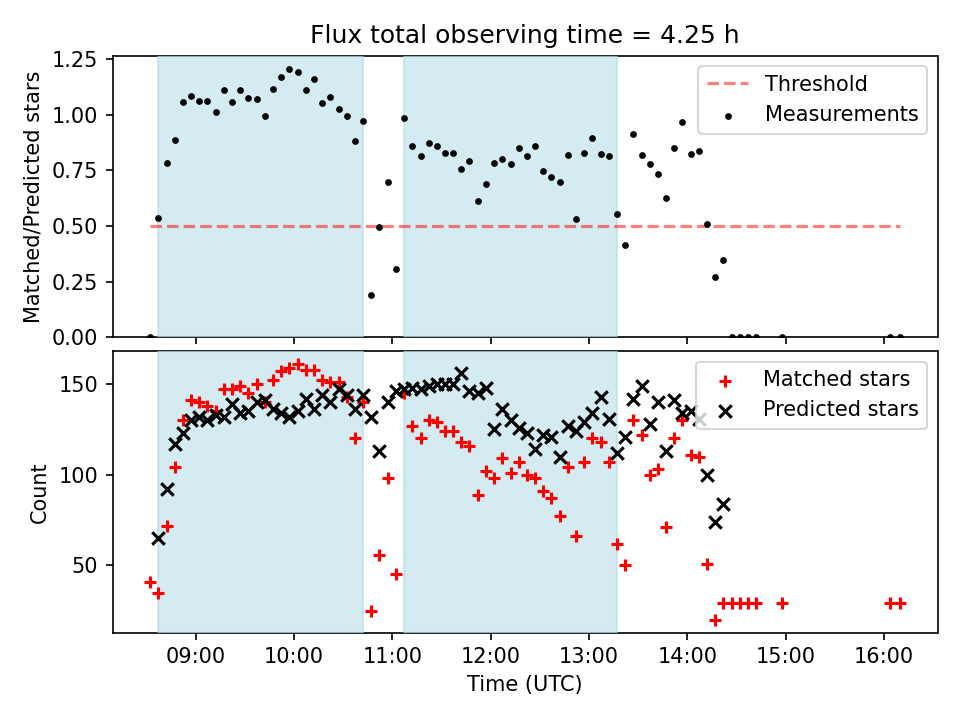 Flux total observing time = 4.25 h

Matched/Predicted stars

1.25
1.00
0.75
0.50
0.25
0.00

Threshold
Measurements

Count

150
100
50

Matched stars
Predicted stars

09:00
10:00
11:00
12:00
13:00
14:00
15:00
16:00

Time (UTC)